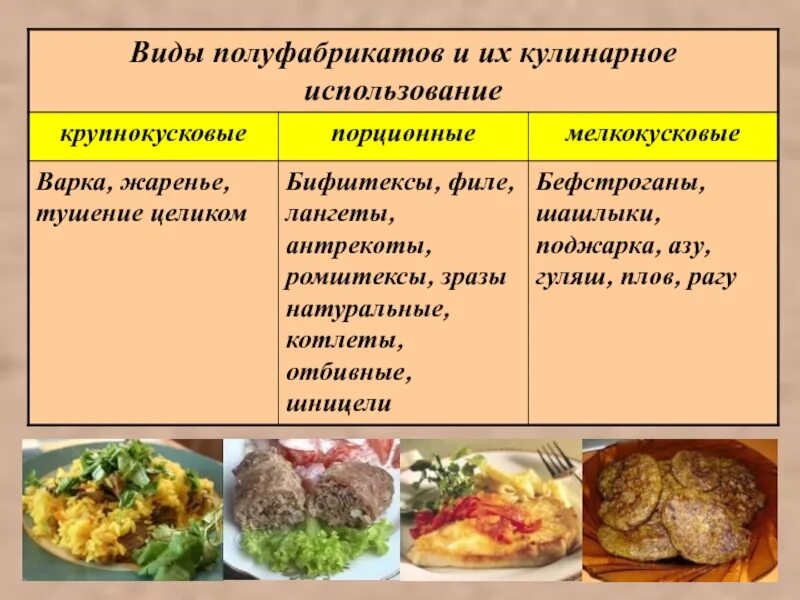 Виды полуфабрикатов и их кулинарное использование

| крупнокусковые | порционные | мелкокусковые |
|---|---|---|
| Варка, жаренье, тушение целиком | Бифштексы, филе, лангеты, антрекоты, ромштексы, зразы натуральные, котлеты, отбивные, шницели | Бефстроганы, шашлыки, поджарка, азу, гуляш, плов, рагу |